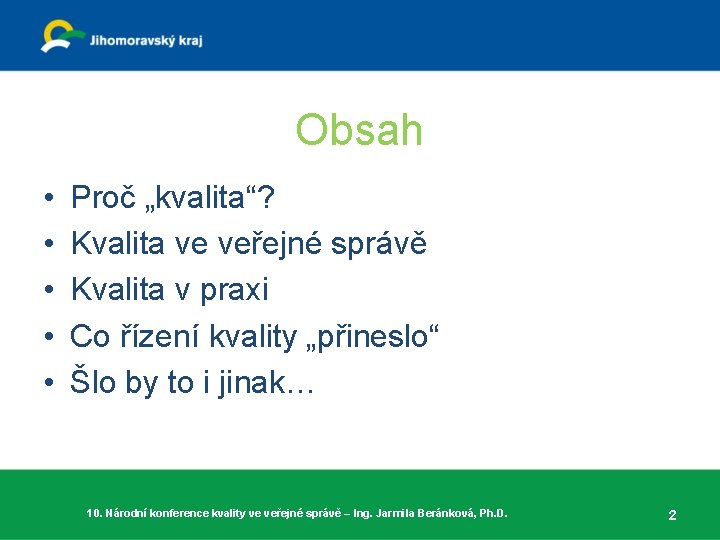 Jihomoravský kraj

Obsah

• Proč „kvalita“?
• Kvalita ve veřejné správě
• Kvalita v praxi
• Co řízení kvality „přineslo“
• Šlo by to i jinak…

10. Národní konference kvality ve veřejné správě – Ing. Jarmila Beránková, Ph.D.

2